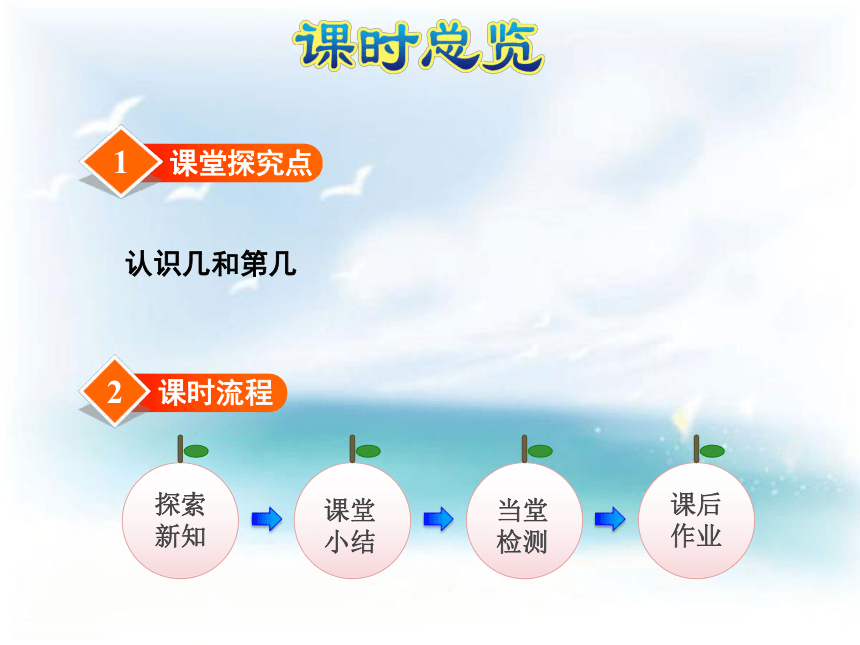 课时总览

1 课堂探究点

认识几和第几

2 课时流程

探索新知

课堂小结

当堂检测

课后作业